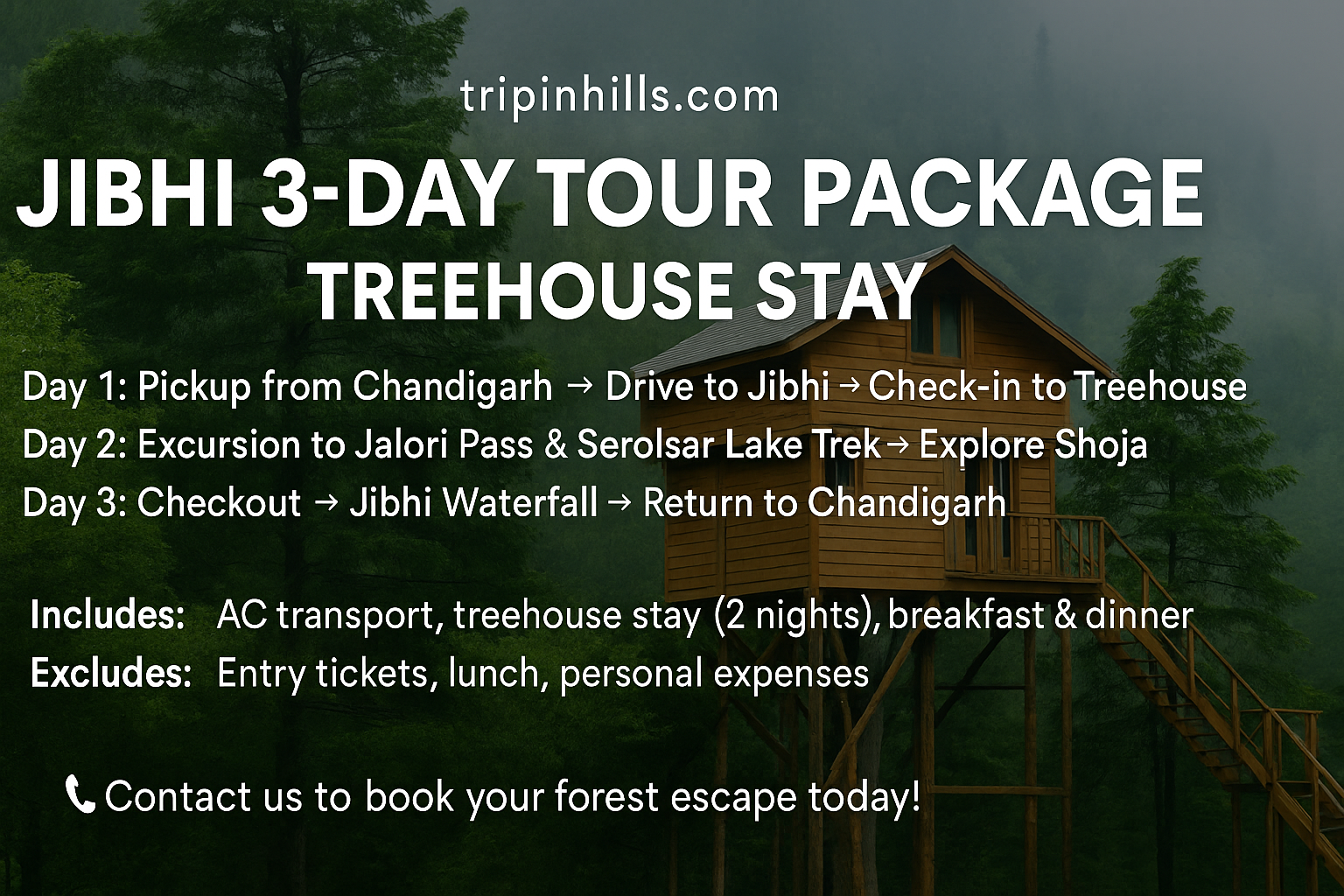 tripinhills.com

JIBHI 3-DAY TOUR PACKAGE
TREEHOUSE STAY

Day 1: Pickup from Chandigarh → Drive to Jibhi → Check-in to Treehouse
Day 2: Excursion to Jalori Pass & Serolsar Lake Trek → Explore Shoja
Day 3: Checkout → Jibhi Waterfall → Return to Chandigarh

Includes: AC transport, treehouse stay (2 nights), breakfast & dinner
Excludes: Entry tickets, lunch, personal expenses

Contact us to book your forest escape today!